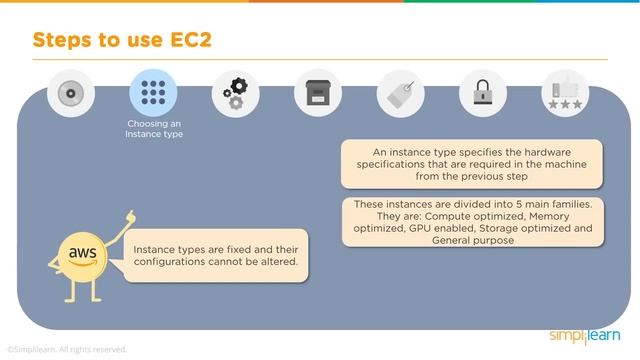 Steps to use EC2

Choosing an Instance type

An instance type specifies the hardware specifications that are required in the machine from the previous step

These instances are divided into 5 main families. They are: Compute optimized, Memory optimized, GPU enabled, Storage optimized and General purpose

aws

Instance types are fixed and their configurations cannot be altered.

simplilearn

©Simplilearn. All rights reserved.